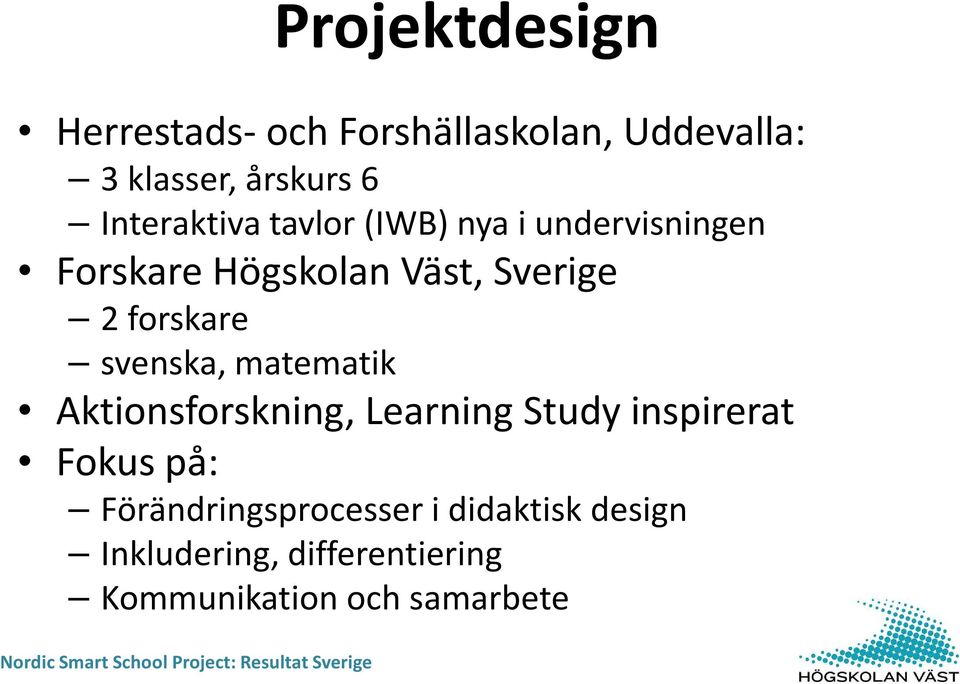 Projektdesign

• Herrestads- och Forshällaskolan, Uddevalla:
– 3 klasser, årskurs 6
– Interaktiva tavlor (IWB) nya i undervisningen
• Forskare Högskolan Väst, Sverige
– 2 forskare
– svenska, matematik
• Aktionsforskning, Learning Study inspirerat
• Fokus på:
– Förändringsprocesser i didaktisk design
– Inkludering, differentiering
– Kommunikation och samarbete

Nordic Smart School Project: Resultat Sverige

HÖGSKOLAN VÄST